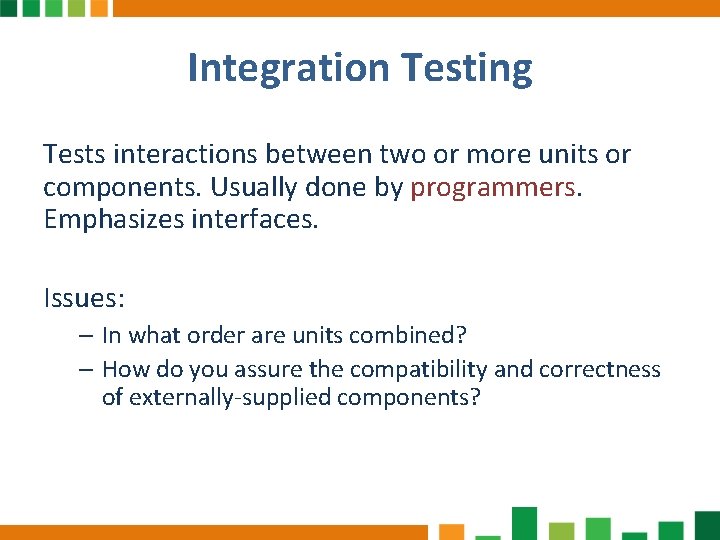 Integration Testing

Tests interactions between two or more units or components. Usually done by programmers. Emphasizes interfaces.

Issues:

– In what order are units combined?
– How do you assure the compatibility and correctness of externally-supplied components?